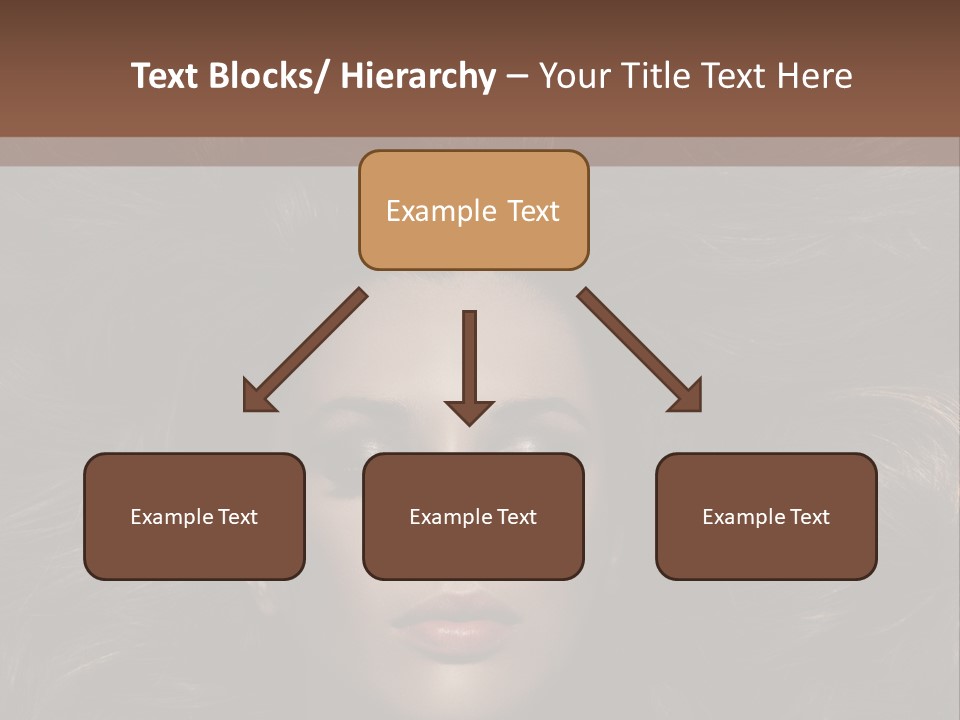 Text Blocks/ Hierarchy – Your Title Text Here

Example Text

Example Text

Example Text

Example Text